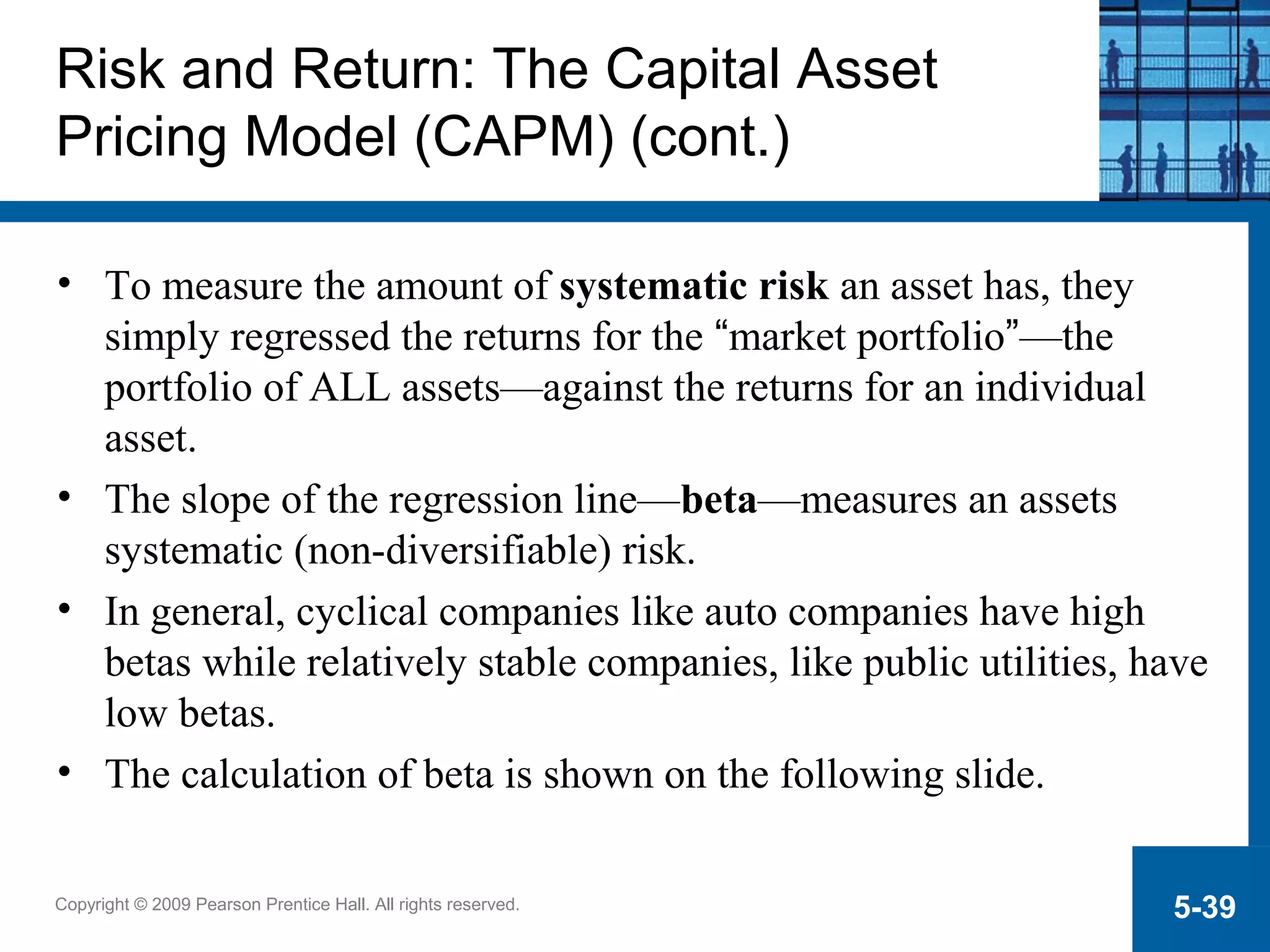 Risk and Return: The Capital Asset Pricing Model (CAPM) (cont.)

• To measure the amount of systematic risk an asset has, they simply regressed the returns for the “market portfolio”—the portfolio of ALL assets—against the returns for an individual asset.

• The slope of the regression line—beta—measures an assets systematic (non-diversifiable) risk.

• In general, cyclical companies like auto companies have high betas while relatively stable companies, like public utilities, have low betas.

• The calculation of beta is shown on the following slide.

Copyright © 2009 Pearson Prentice Hall. All rights reserved.

5-39